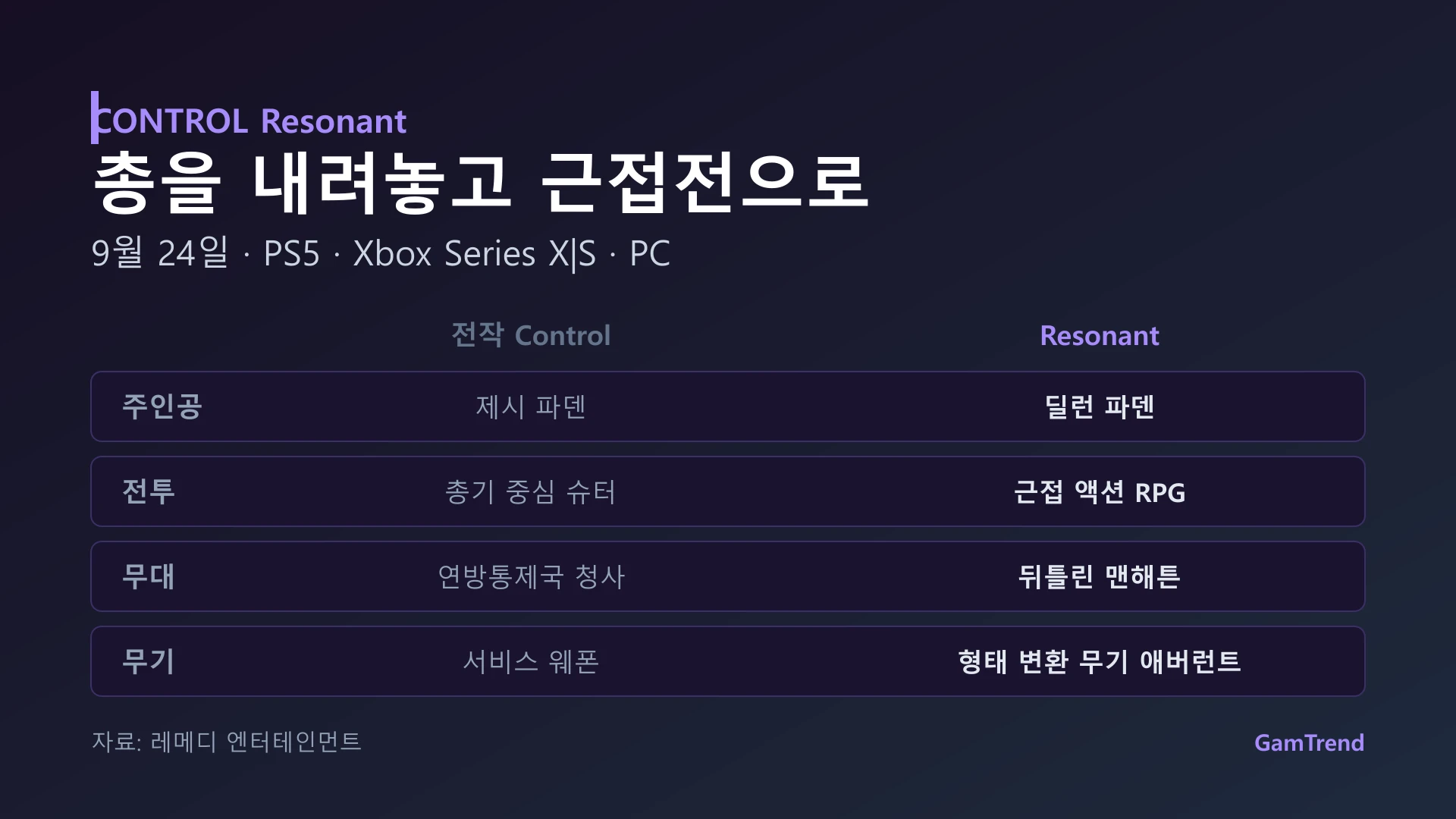 CONTROL Resonant

총을 내려놓고 근접전으로

9월 24일 · PS5 · Xbox Series X|S · PC

| | 전작 Control | Resonant |
|---|---|---|
| 주인공 | 제시 파덴 | 딜런 파덴 |
| 전투 | 총기 중심 슈터 | 근접 액션 RPG |
| 무대 | 연방통제국 청사 | 뒤틀린 맨해튼 |
| 무기 | 서비스 웨폰 | 형태 변환 무기 애버런트 |

자료: 레메디 엔터테인먼트

GamTrend